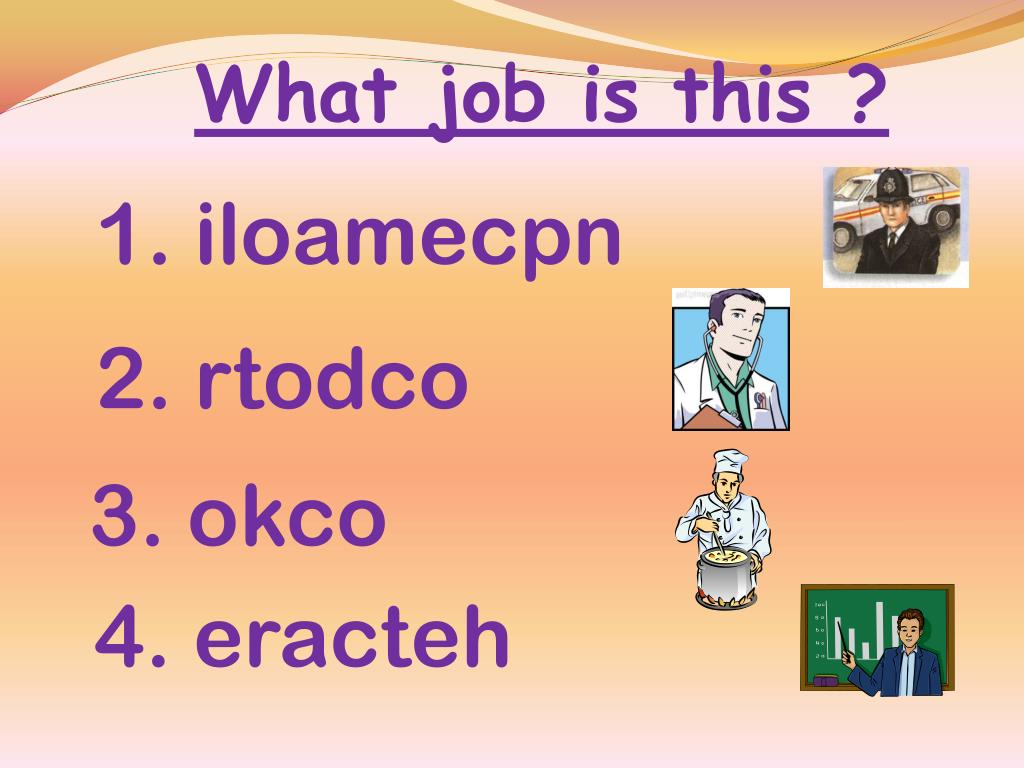 What job is this ?

1. iloamecpn

2. rtodco

3. okco

4. eracteh